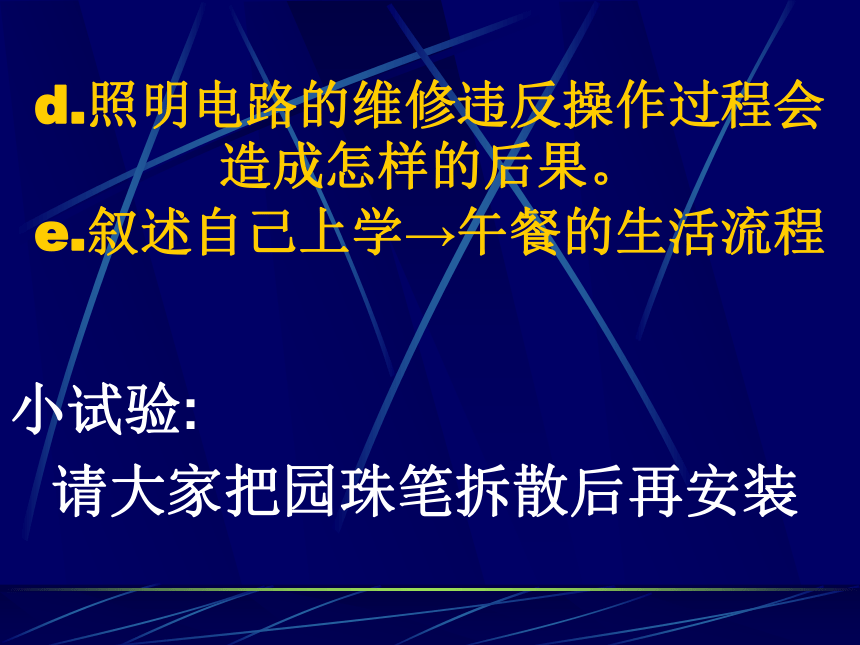 d.照明电路的维修违反操作过程会造成怎样的后果。
e.叙述自己上学→午餐的生活流程

小试验:
请大家把园珠笔拆散后再安装